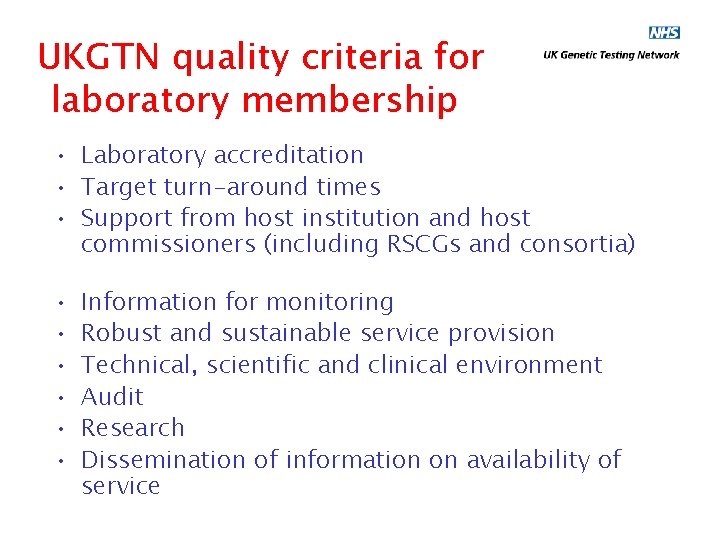 NHS
UK Genetic Testing Network

UKGTN quality criteria for laboratory membership

• Laboratory accreditation
• Target turn-around times
• Support from host institution and host commissioners (including RSCGs and consortia)

• Information for monitoring
• Robust and sustainable service provision
• Technical, scientific and clinical environment
• Audit
• Research
• Dissemination of information on availability of service